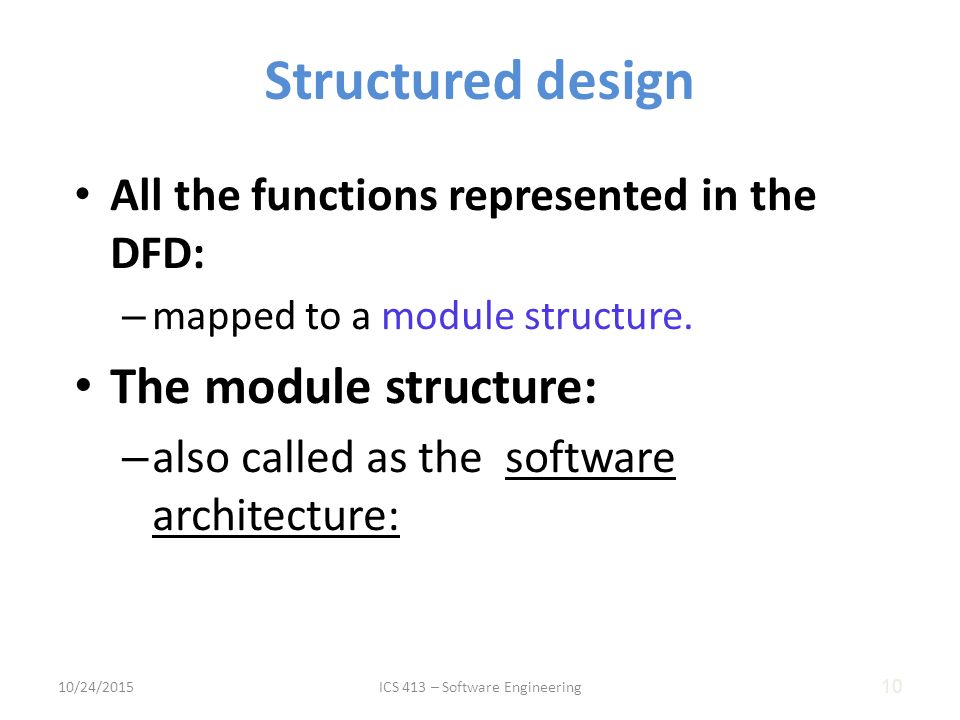 Structured design

• All the functions represented in the DFD:

– mapped to a module structure.

• The module structure:

– also called as the software architecture:

10/24/2015

ICS 413 – Software Engineering

10